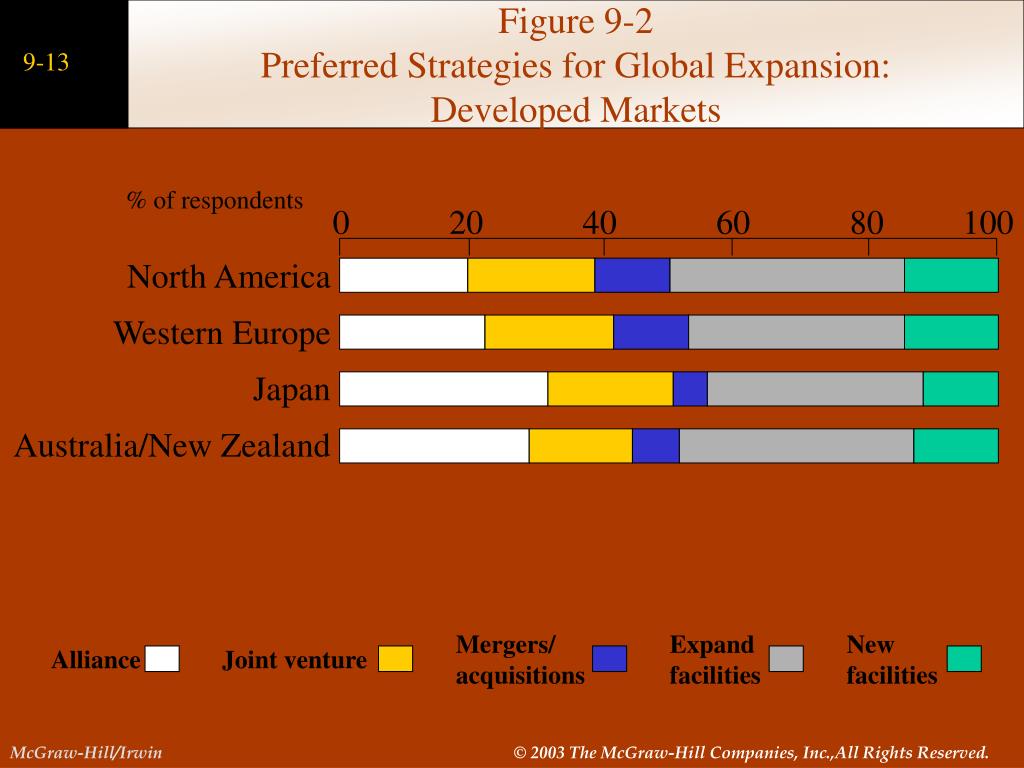 9-13

Figure 9-2
Preferred Strategies for Global Expansion:
Developed Markets

% of respondents

0 20 40 60 80 100

North America
Western Europe
Japan
Australia/New Zealand

Alliance
Joint venture
Mergers/ acquisitions
Expand facilities
New facilities

McGraw-Hill/Irwin

© 2003 The McGraw-Hill Companies, Inc.,All Rights Reserved.